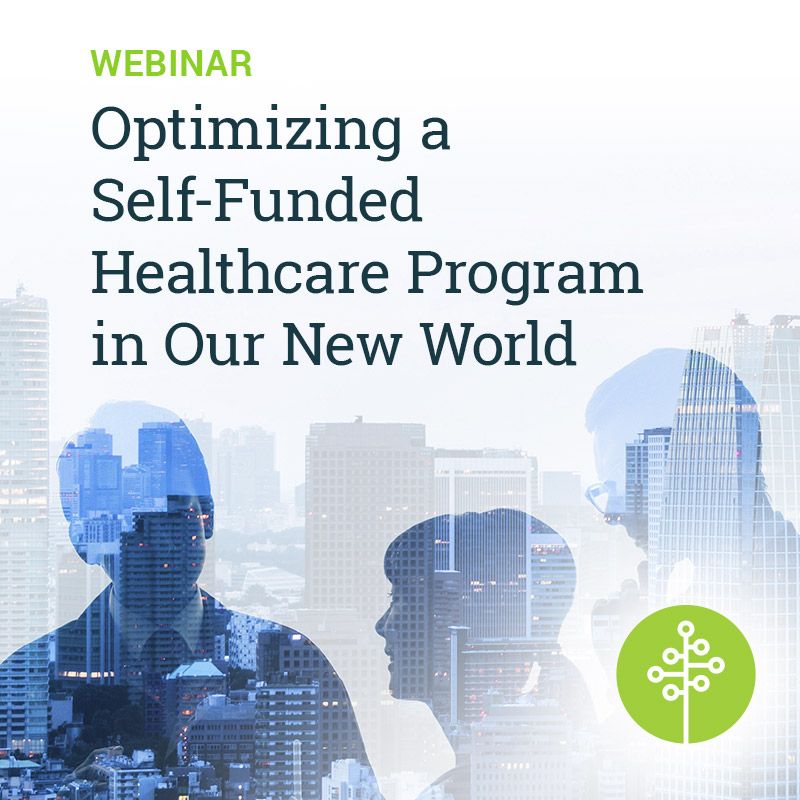 WEBINAR

Optimizing a Self-Funded Healthcare Program in Our New World